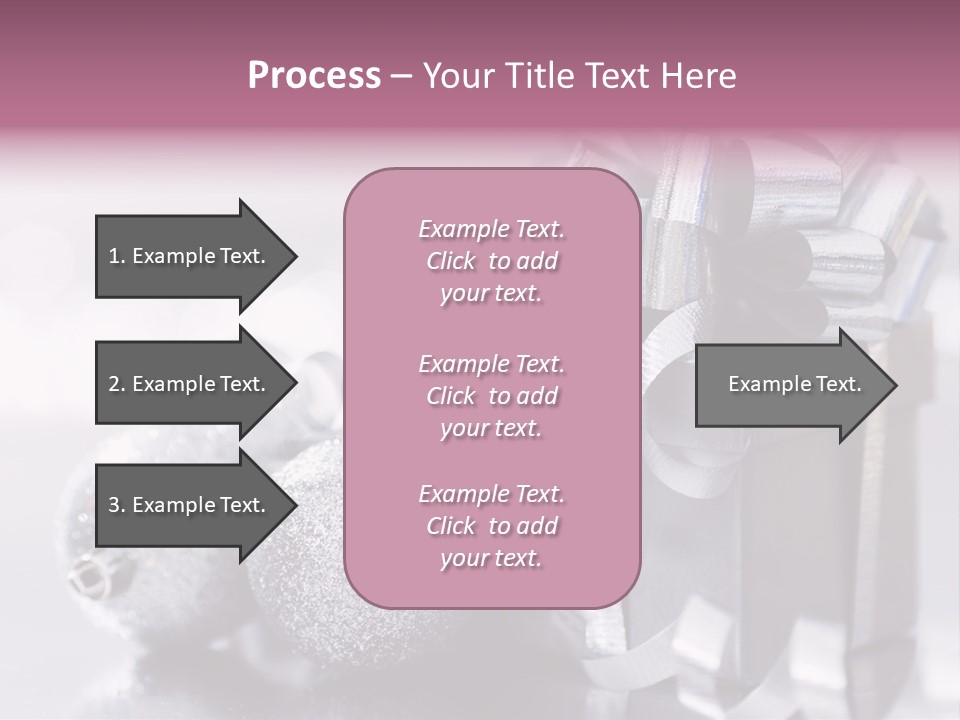 Process – Your Title Text Here

1. Example Text.

2. Example Text.

3. Example Text.

Example Text. Click to add your text.

Example Text. Click to add your text.

Example Text. Click to add your text.

Example Text.